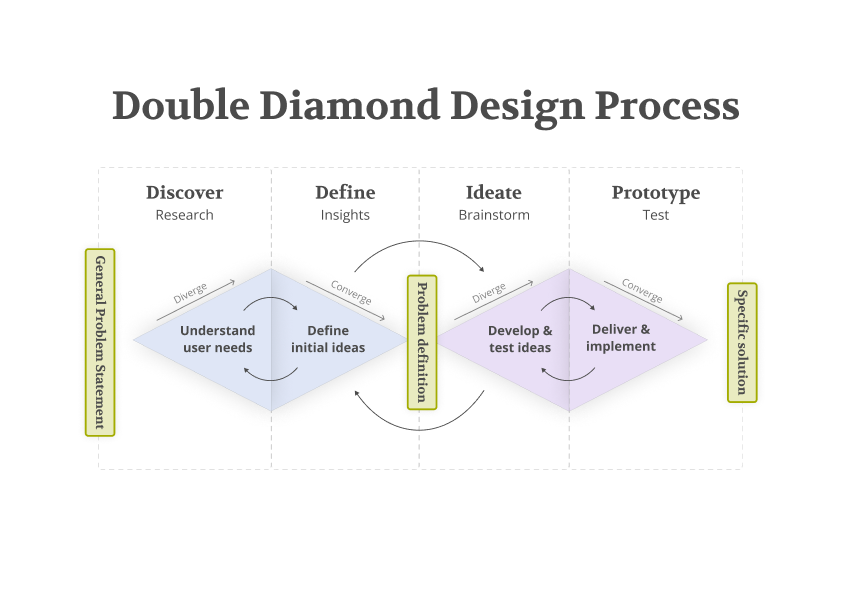 Double Diamond Design Process

Discover
Research

Define
Insights

Ideate
Brainstorm

Prototype
Test

General Problem Statement

Diverge

Understand user needs

Converge

Define initial ideas

Problem definition

Diverge

Develop & test ideas

Converge

Deliver & implement

Specific solution